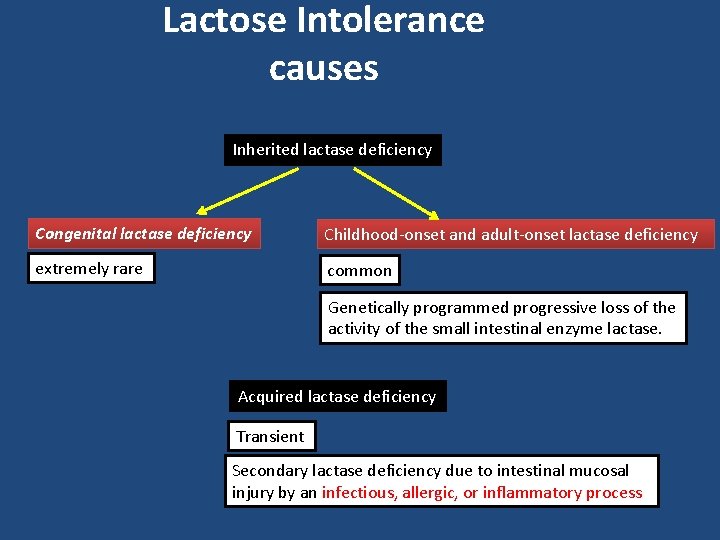 Lactose Intolerance causes

Inherited lactase deficiency

Congenital lactase deficiency

extremely rare

Childhood-onset and adult-onset lactase deficiency

common

Genetically programmed progressive loss of the activity of the small intestinal enzyme lactase.

Acquired lactase deficiency

Transient

Secondary lactase deficiency due to intestinal mucosal injury by an infectious, allergic, or inflammatory process